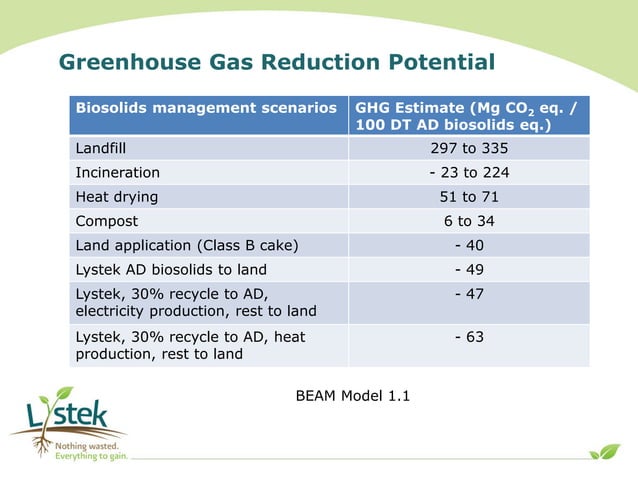 Greenhouse Gas Reduction Potential

| Biosolids management scenarios | GHG Estimate (Mg $CO_2$ eq. / 100 DT AD biosolids eq.) |
|---|---|
| Landfill | 297 to 335 |
| Incineration | - 23 to 224 |
| Heat drying | 51 to 71 |
| Compost | 6 to 34 |
| Land application (Class B cake) | - 40 |
| Lystek AD biosolids to land | - 49 |
| Lystek, 30% recycle to AD, electricity production, rest to land | - 47 |
| Lystek, 30% recycle to AD, heat production, rest to land | - 63 |

BEAM Model 1.1

Lystek
Nothing wasted.
Everything to gain.